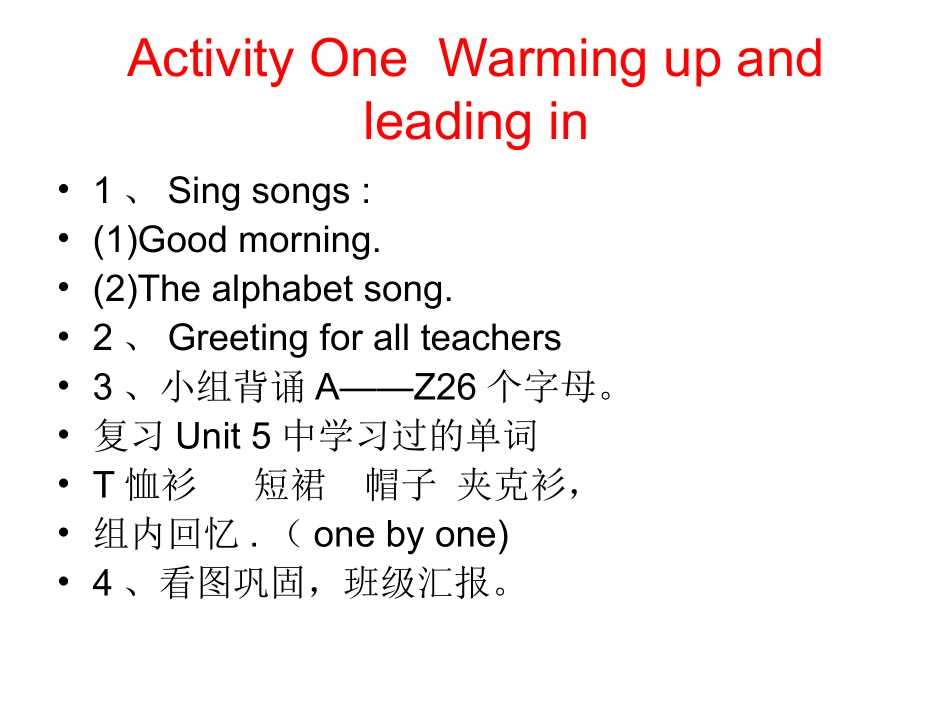 Activity One Warming up and leading in

• 1 、 Sing songs :
• (1)Good morning.
• (2)The alphabet song.
• 2 、 Greeting for all teachers
• 3 、小组背诵 A——Z26 个字母。
• 复习 Unit 5 中学习过的单词
• T 恤衫 短裙 帽子 夹克衫，
• 组内回忆 . （ one by one)
• 4 、看图巩固，班级汇报。